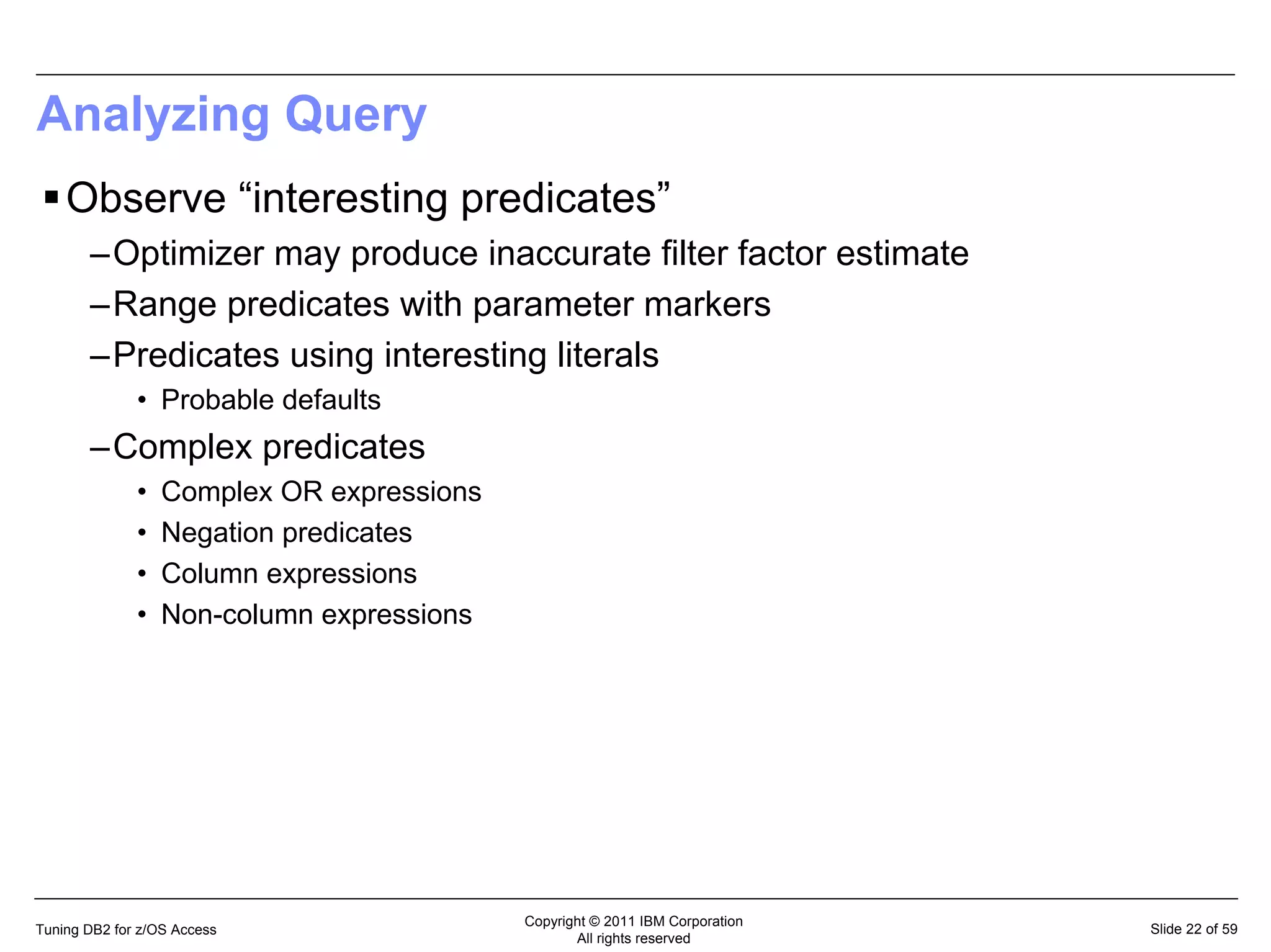 Analyzing Query

▪ Observe “interesting predicates”

– Optimizer may produce inaccurate filter factor estimate

– Range predicates with parameter markers

– Predicates using interesting literals

• Probable defaults

– Complex predicates

• Complex OR expressions

• Negation predicates

• Column expressions

• Non-column expressions

Tuning DB2 for z/OS Access

Copyright © 2011 IBM Corporation
All rights reserved

Slide 22 of 59